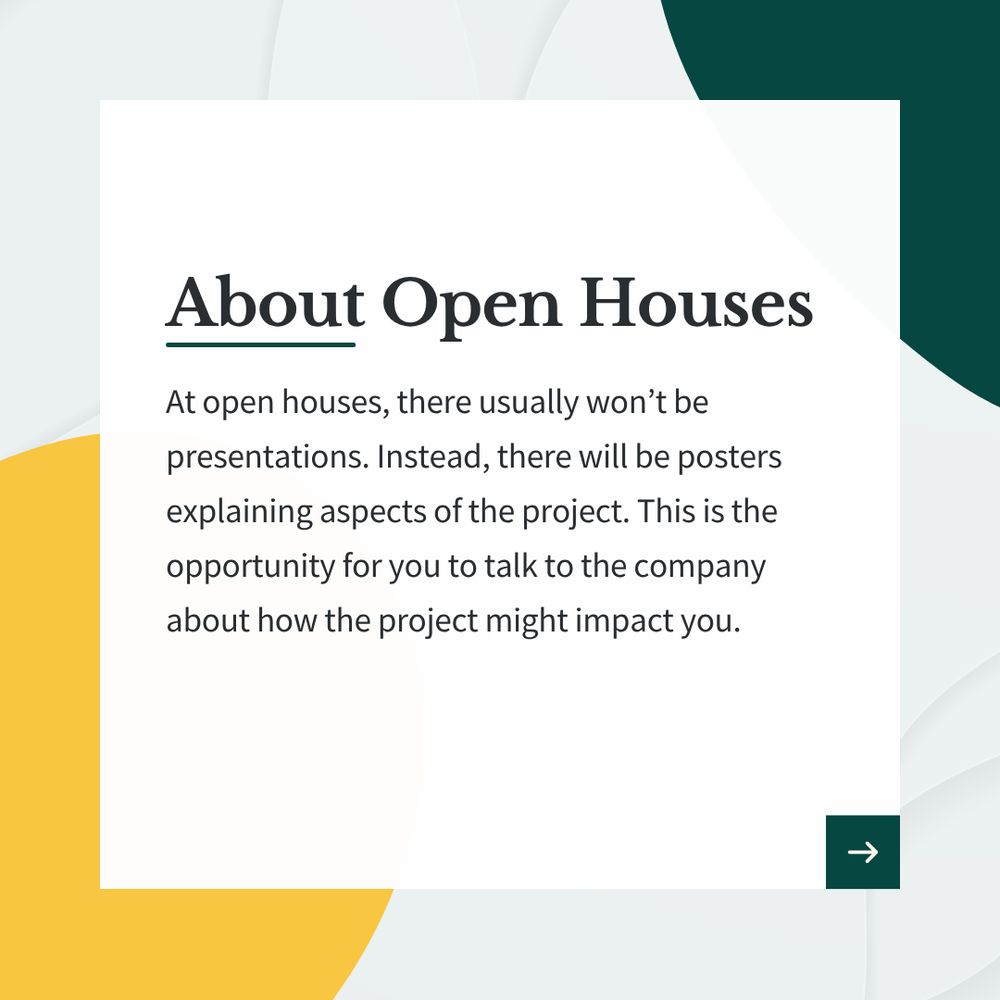 About Open Houses

At open houses, there usually won’t be presentations. Instead, there will be posters explaining aspects of the project. This is the opportunity for you to talk to the company about how the project might impact you.

→